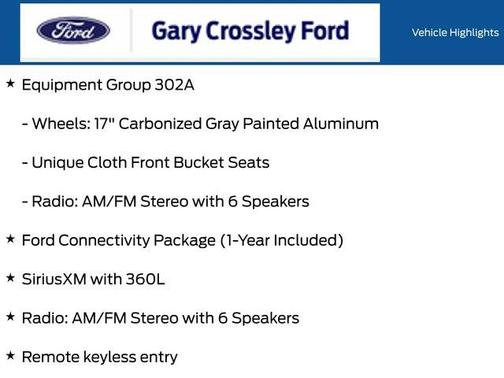 Ford

Gary Crossley Ford

Vehicle Highlights

★ Equipment Group 302A

- Wheels: 17" Carbonized Gray Painted Aluminum

- Unique Cloth Front Bucket Seats

- Radio: AM/FM Stereo with 6 Speakers

★ Ford Connectivity Package (1-Year Included)

★ SiriusXM with 360L

★ Radio: AM/FM Stereo with 6 Speakers

★ Remote keyless entry